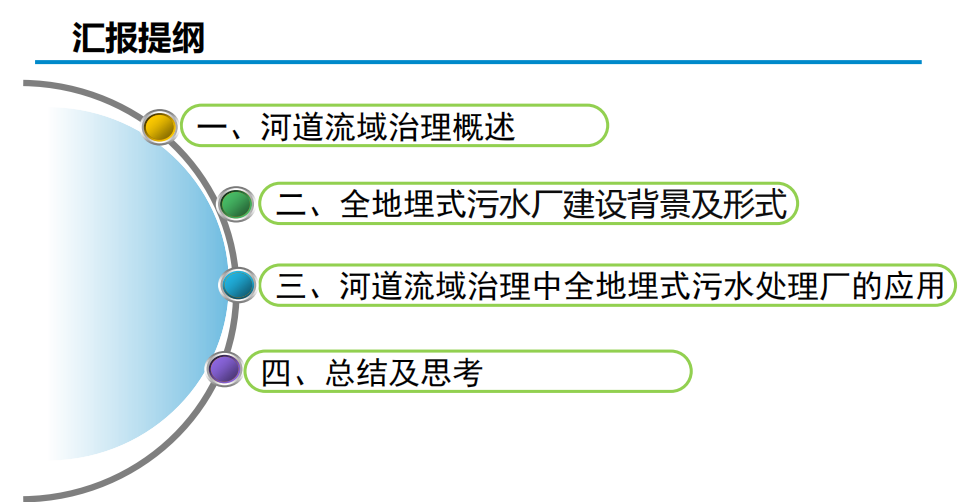 汇报提纲

一、河道流域治理概述

二、全地埋式污水厂建设背景及形式

三、河道流域治理中全地埋式污水处理厂的应用

四、总结及思考